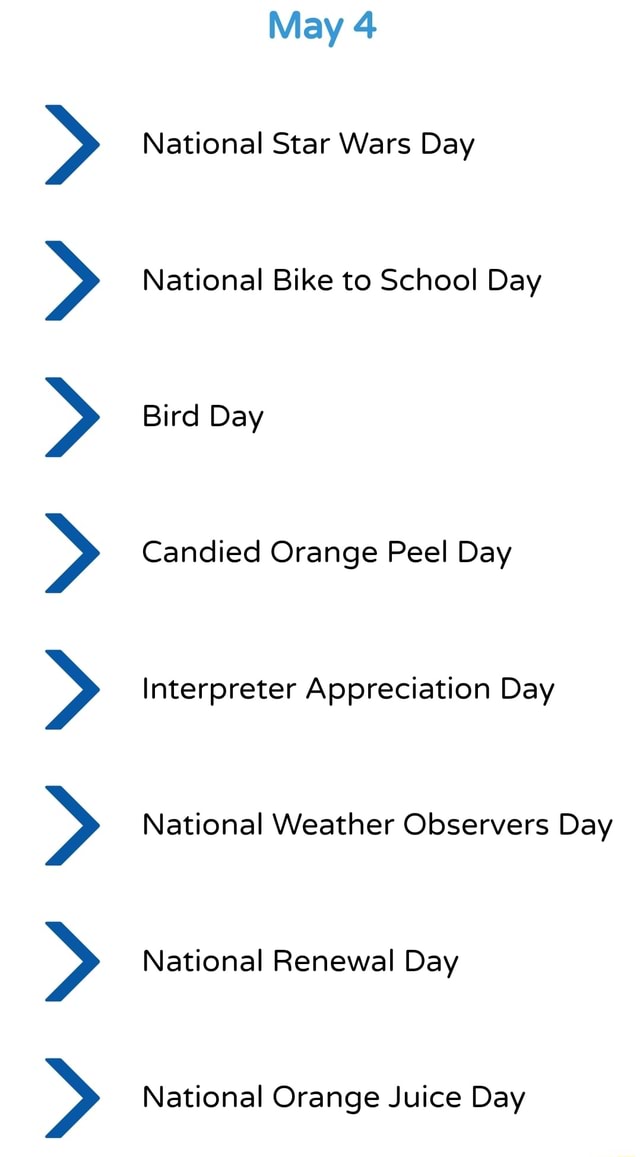 May 4

National Star Wars Day

National Bike to School Day

Bird Day

Candied Orange Peel Day

Interpreter Appreciation Day

National Weather Observers Day

National Renewal Day

National Orange Juice Day